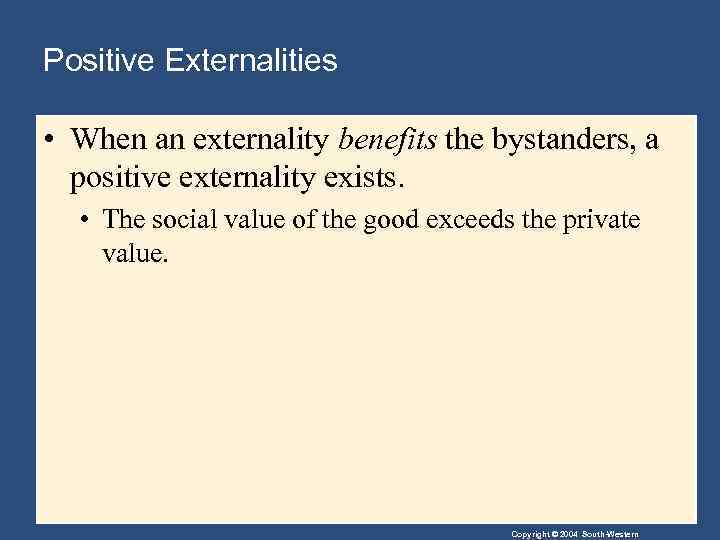 Positive Externalities

• When an externality benefits the bystanders, a positive externality exists.

• The social value of the good exceeds the private value.

Copyright © 2004 South-Western